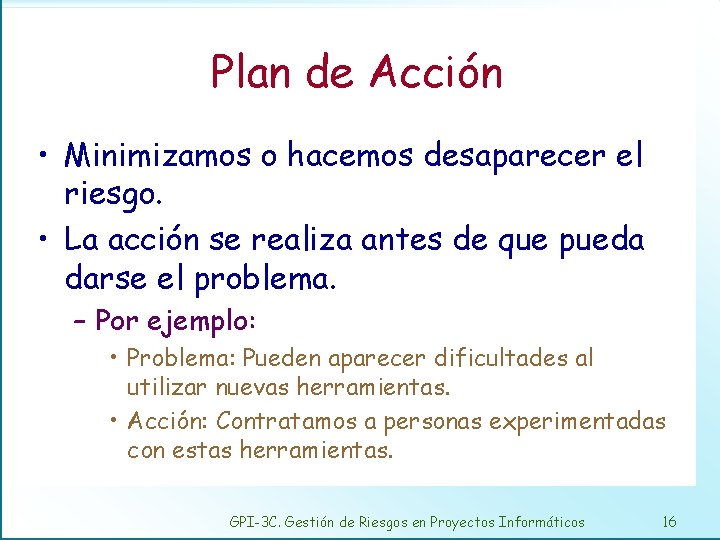 Plan de Acción

• Minimizamos o hacemos desaparecer el riesgo.

• La acción se realiza antes de que pueda darse el problema.

– Por ejemplo:

• Problema: Pueden aparecer dificultades al utilizar nuevas herramientas.

• Acción: Contratamos a personas experimentadas con estas herramientas.

GPI-3C. Gestión de Riesgos en Proyectos Informáticos

16